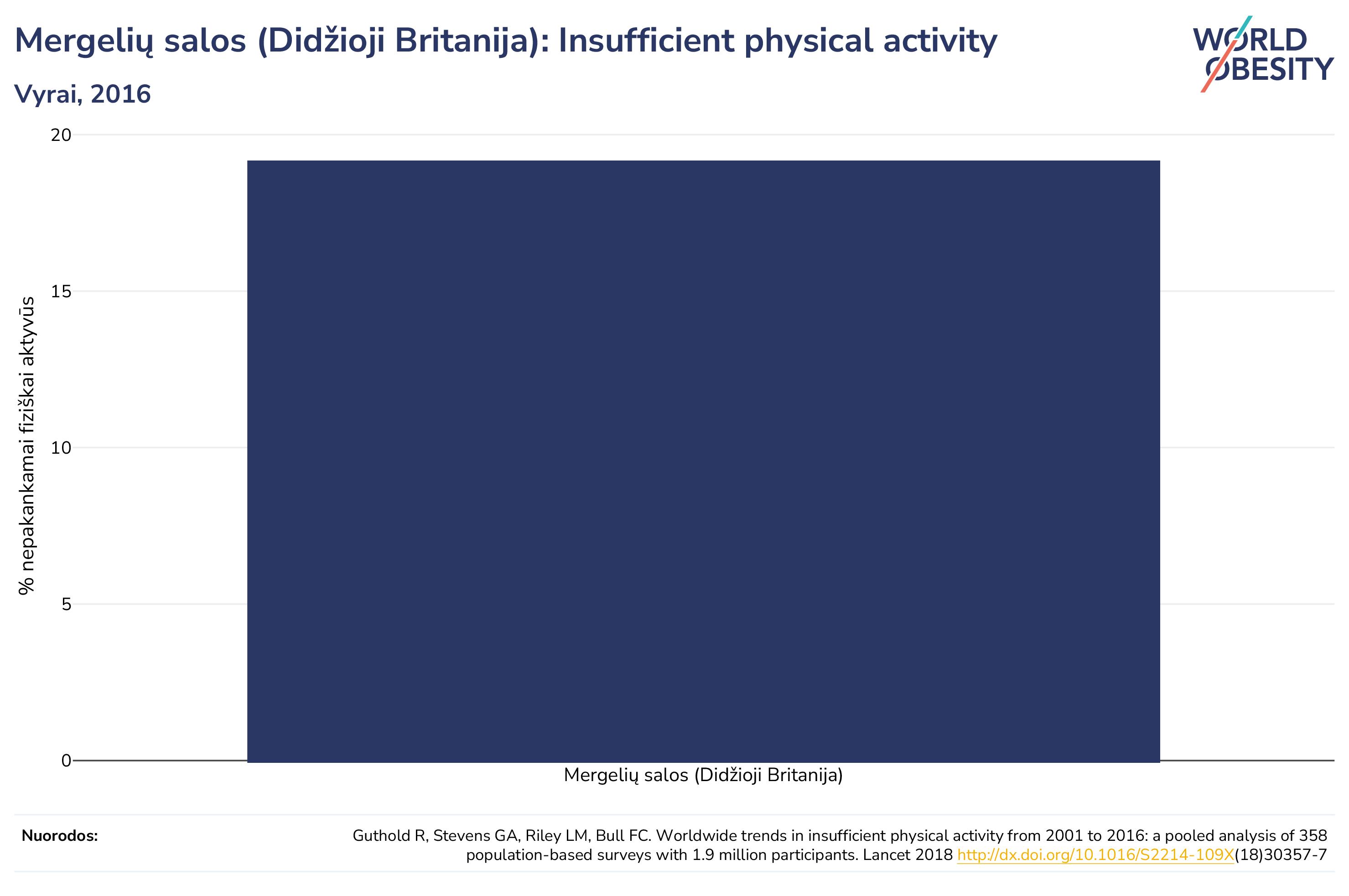 Mergelių salos (Didžioji Britanija): Insufficient physical activity

Vyrai, 2016

WORLD OBESITY

% nepakankamai fiziškai aktyvūs

20
15
10
5
0

Mergelių salos (Didžioji Britanija)

Nuorodos:

Guthold R, Stevens GA, Riley LM, Bull FC. Worldwide trends in insufficient physical activity from 2001 to 2016: a pooled analysis of 358 population-based surveys with 1.9 million participants. Lancet 2018 http://dx.doi.org/10.1016/S2214-109X(18)30357-7